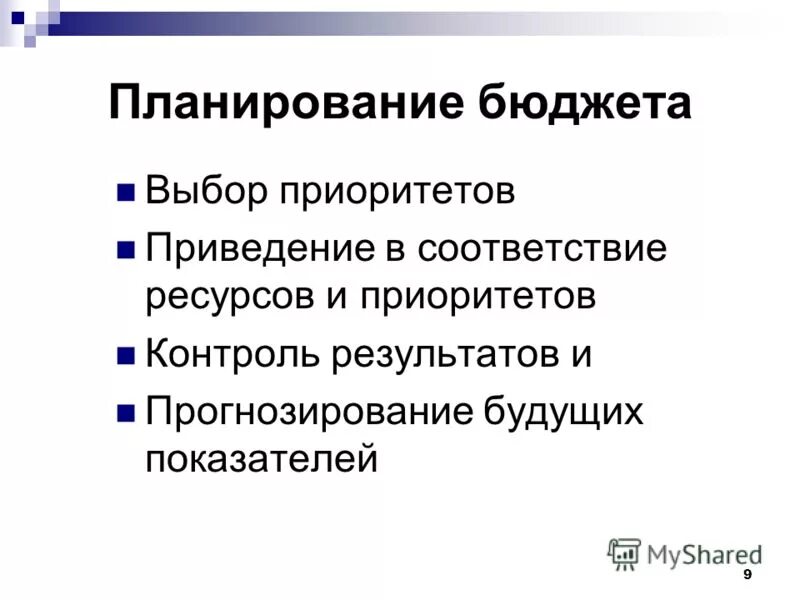 Планирование бюджета

Выбор приоритетов

Приведение в соответствие ресурсов и приоритетов

Контроль результатов и

Прогнозирование будущих показателей

MyShared

9